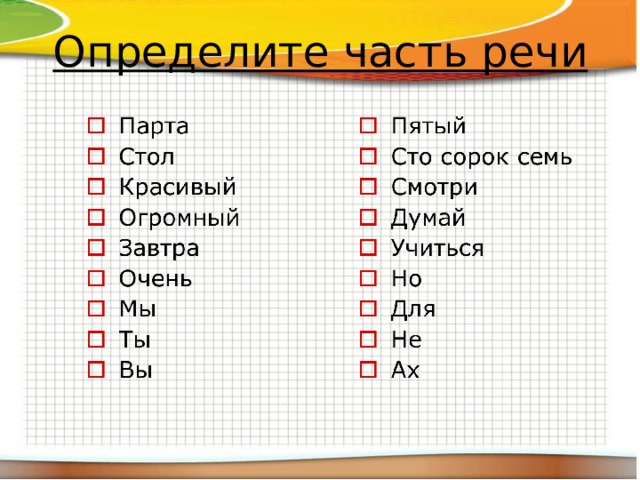 Определите часть речи

Парта
Стол
Красивый
Огромный
Завтра
Очень
Мы
Ты
Вы

Пятый
Сто сорок семь
Смотри
Думай
Учиться
Но
Для
Не
Ах